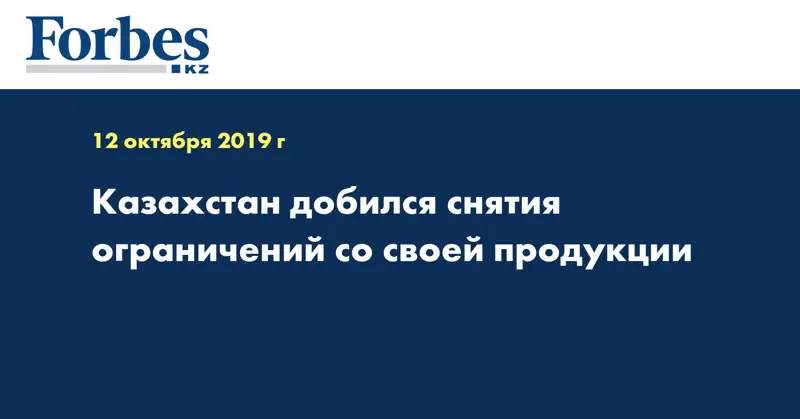 Forbes
KZ

12 октября 2019 г

Казахстан добился снятия ограничений со своей продукции